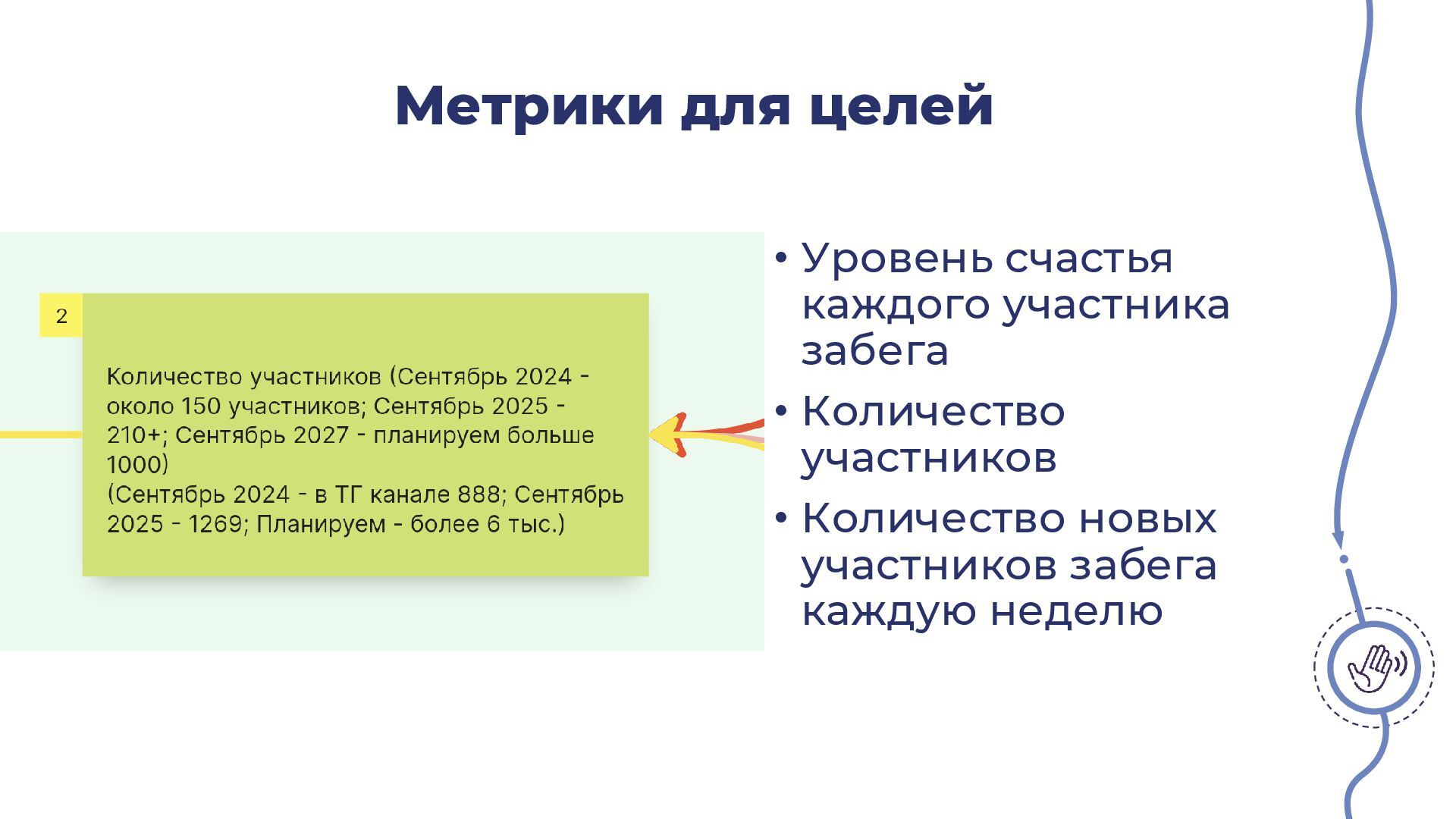 Метрики для целей

2

Количество участников (Сентябрь 2024 - около 150 участников; Сентябрь 2025 - 210+; Сентябрь 2027 - планируем больше 1000)
(Сентябрь 2024 - в ТГ канале 888; Сентябрь 2025 - 1269; Планируем - более 6 тыс.)

• Уровень счастья каждого участника забега
• Количество участников
• Количество новых участников забега каждую неделю